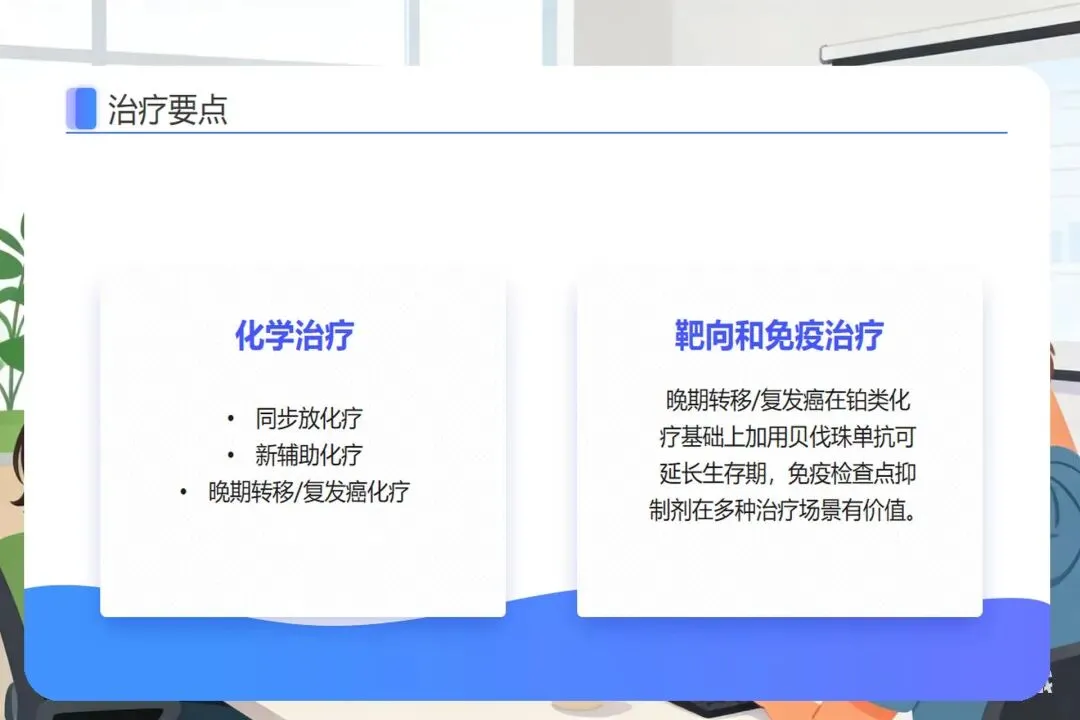 治疗要点

化学治疗

• 同步放化疗
• 新辅助化疗
• 晚期转移/复发癌化疗

靶向和免疫治疗

晚期转移/复发癌在铂类化疗基础上加用贝伐珠单抗可延长生存期，免疫检查点抑制剂在多种治疗场景有价值。